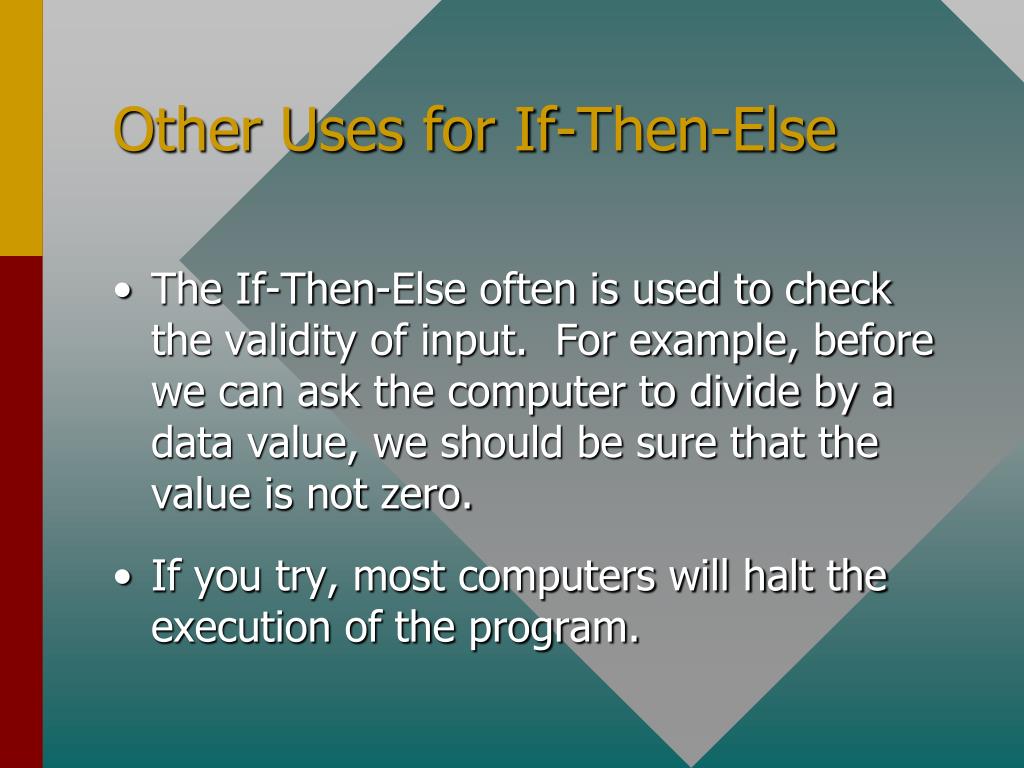 Other Uses for If-Then-Else

• The If-Then-Else often is used to check the validity of input. For example, before we can ask the computer to divide by a data value, we should be sure that the value is not zero.

• If you try, most computers will halt the execution of the program.